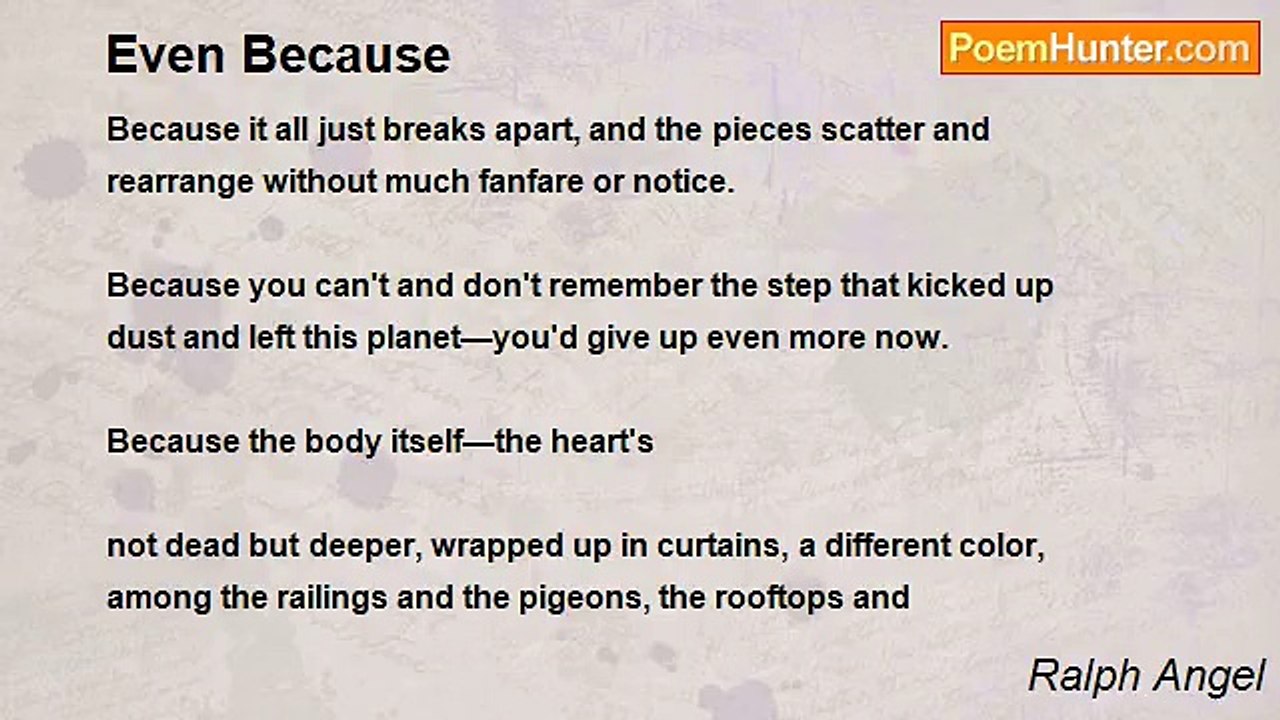 Even Because

PoemHunter.com

Because it all just breaks apart, and the pieces scatter and rearrange without much fanfare or notice.

Because you can't and don't remember the step that kicked up dust and left this planet—you'd give up even more now.

Because the body itself—the heart's

not dead but deeper, wrapped up in curtains, a different color, among the railings and the pigeons, the rooftops and

Ralph Angel